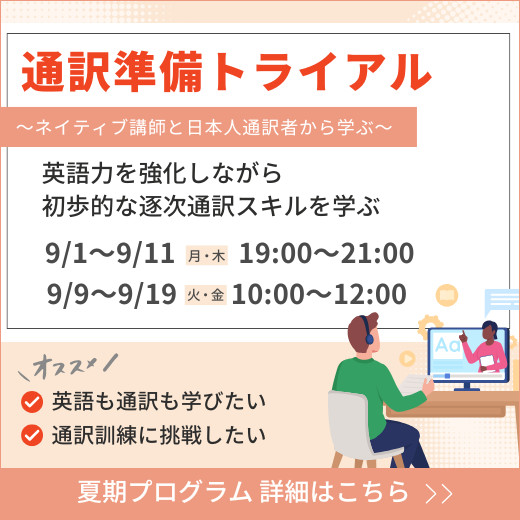 通訳準備トライアル

～ネイティブ講師と日本人通訳者から学ぶ～

英語力を強化しながら
初歩的な逐次通訳スキルを学ぶ

9/1～9/11 月・木 19:00～21:00
9/9～9/19 火・金 10:00～12:00

Aa

オススメ

英語も通訳も学びたい
通訳訓練に挑戦したい

夏期プログラム 詳細はこちら >>